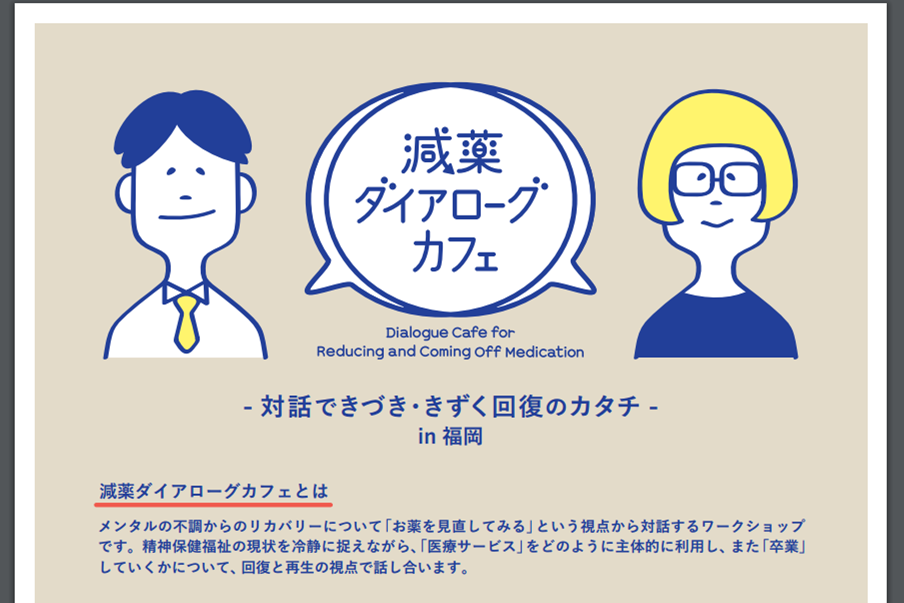 減薬
ダイアローグ
カフェ

Dialogue Cafe for
Reducing and Coming Off Medication

- 対話できづき・きずく回復のカタチ -
in 福岡

減薬ダイアローグカフェとは

メンタルの不調からのリカバリーについて「お薬を見直してみる」という視点から対話するワークショップです。精神保健福祉の現状を冷静に捉えながら、「医療サービス」をどのように主体的に利用し、また「卒業」していくかについて、回復と再生の視点で話し合います。